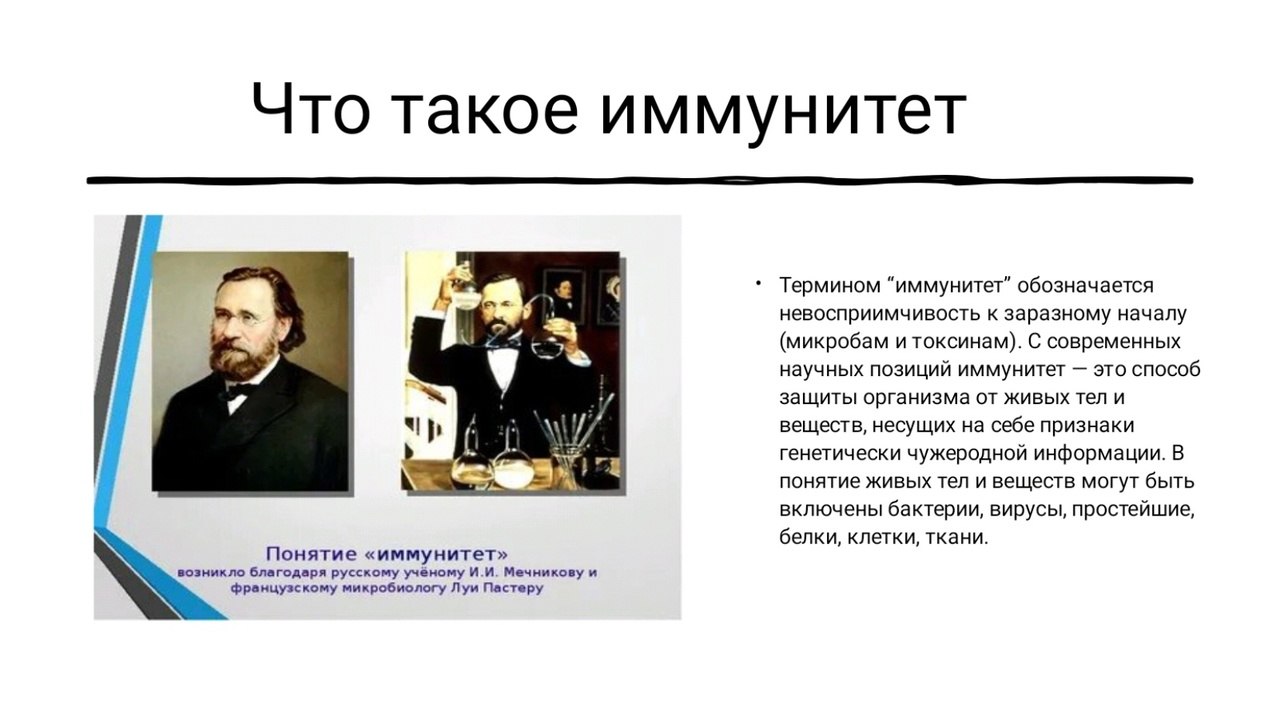 Что такое иммунитет

Понятие «иммунитет» возникло благодаря русскому учёному И.И. Мечникову и французскому микробиологу Луи Пастеру

• Термином “иммунитет” обозначается невосприимчивость к заразному началу (микробам и токсинам). С современных научных позиций иммунитет — это способ защиты организма от живых тел и веществ, несущих на себе признаки генетически чужеродной информации. В понятие живых тел и веществ могут быть включены бактерии, вирусы, простейшие, белки, клетки, ткани.